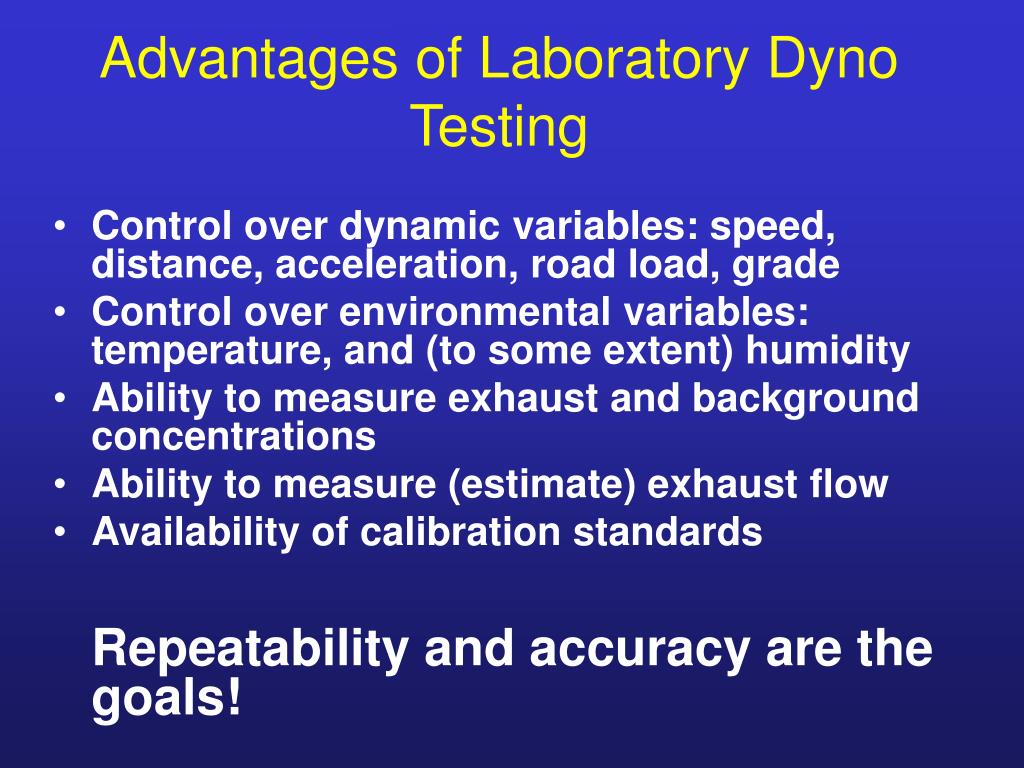 Advantages of Laboratory Dyno Testing

• Control over dynamic variables: speed, distance, acceleration, road load, grade
• Control over environmental variables: temperature, and (to some extent) humidity
• Ability to measure exhaust and background concentrations
• Ability to measure (estimate) exhaust flow
• Availability of calibration standards

Repeatability and accuracy are the goals!